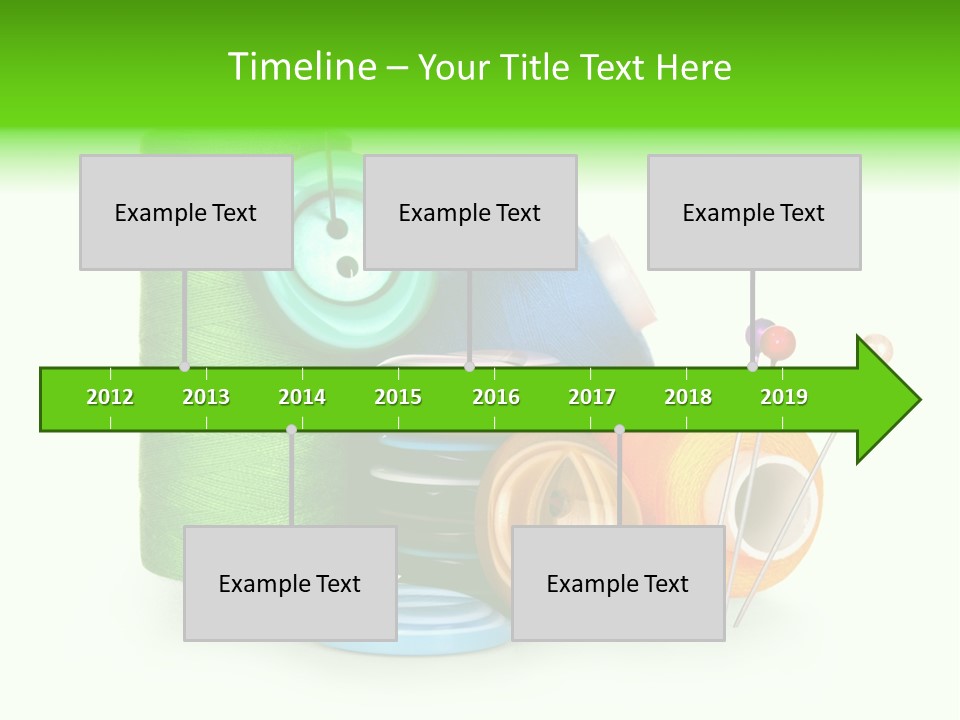 Timeline – Your Title Text Here

Example Text

Example Text

Example Text

2012 2013 2014 2015 2016 2017 2018 2019

Example Text

Example Text